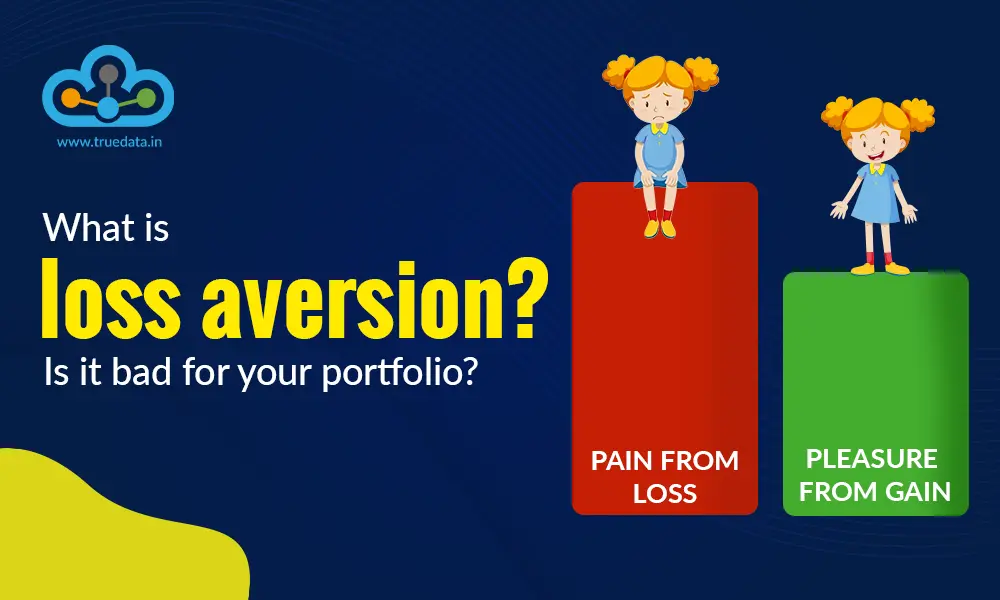 www.truedata.in

What is
loss aversion?
Is it bad for your portfolio?

PAIN FROM LOSS

PLEASURE FROM GAIN